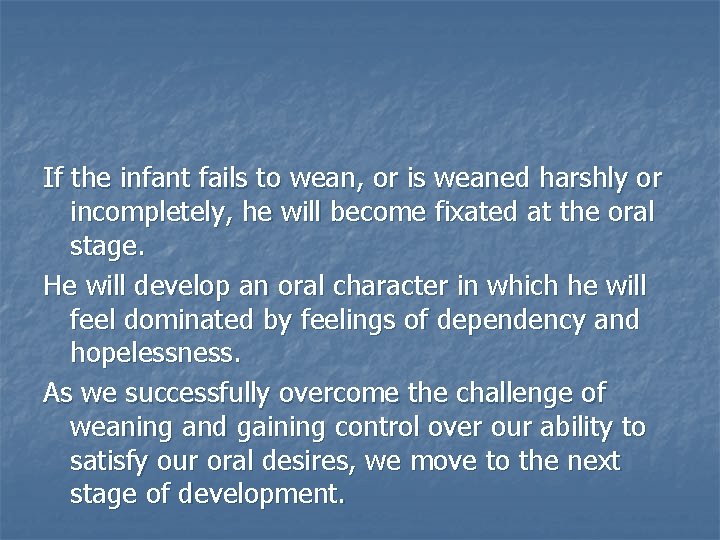 If the infant fails to wean, or is weaned harshly or incompletely, he will become fixated at the oral stage.

He will develop an oral character in which he will feel dominated by feelings of dependency and hopelessness.

As we successfully overcome the challenge of weaning and gaining control over our ability to satisfy our oral desires, we move to the next stage of development.